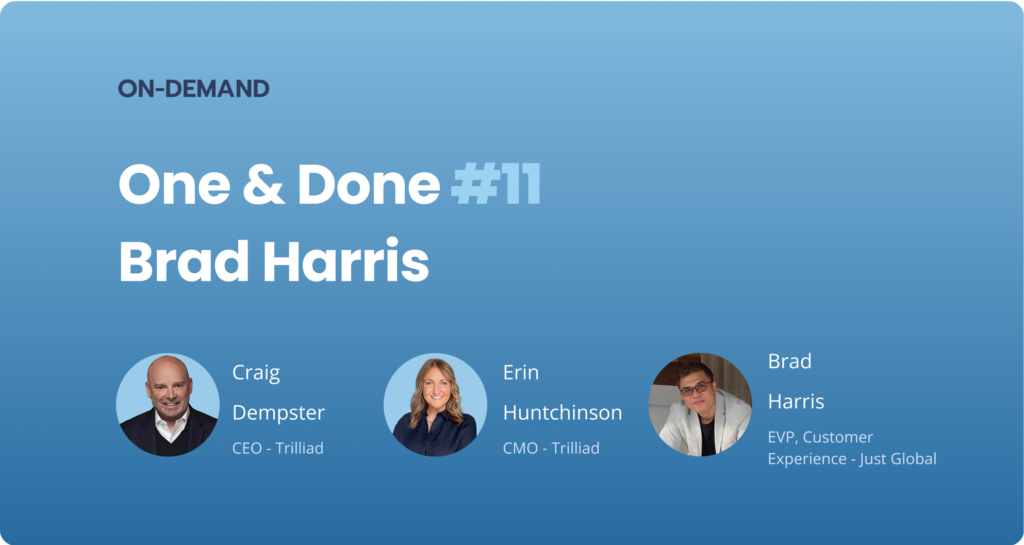 ON-DEMAND

One & Done #11
Brad Harris

Craig Dempster
CEO - Trilliad

Erin Huntchinson
CMO - Trilliad

Brad Harris
EVP, Customer Experience - Just Global